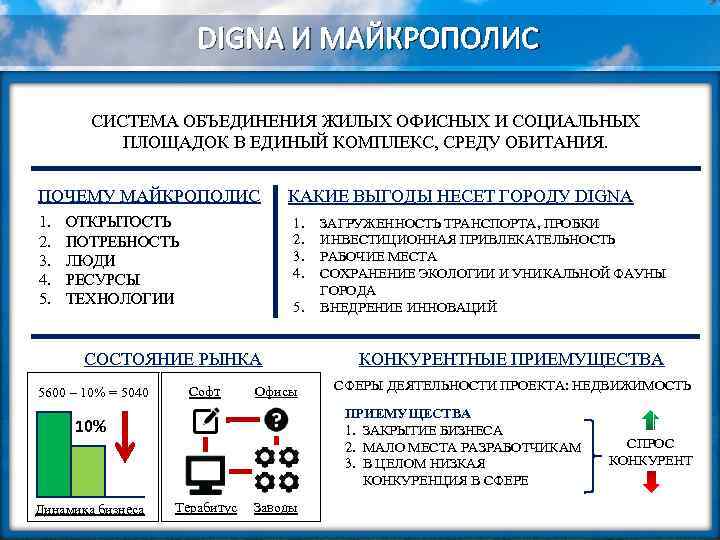 DIGNA И МАЙКРОПОЛИС

СИСТЕМА ОБЪЕДИНЕНИЯ ЖИЛЫХ ОФИСНЫХ И СОЦИАЛЬНЫХ ПЛОЩАДОК В ЕДИНЫЙ КОМПЛЕКС, СРЕДУ ОБИТАНИЯ.

ПОЧЕМУ МАЙКРОПОЛИС
1. ОТКРЫТОСТЬ
2. ПОТРЕБНОСТЬ
3. ЛЮДИ
4. РЕСУРСЫ
5. ТЕХНОЛОГИИ

КАКИЕ ВЫГОДЫ НЕСЕТ ГОРОДУ DIGNA
1. ЗАГРУЖЕННОСТЬ ТРАНСПОРТА, ПРОБКИ
2. ИНВЕСТИЦИОННАЯ ПРИВЛЕКАТЕЛЬНОСТЬ
3. РАБОЧИЕ МЕСТА
4. СОХРАНЕНИЕ ЭКОЛОГИИ И УНИКАЛЬНОЙ ФАУНЫ ГОРОДА
5. ВНЕДРЕНИЕ ИННОВАЦИЙ

СОСТОЯНИЕ РЫНКА

5600 – 10% = 5040
10%
Динамика бизнеса

Софт
Офисы
Терабитус
Заводы

КОНКУРЕНТНЫЕ ПРИЕМУЩЕСТВА

СФЕРЫ ДЕЯТЕЛЬНОСТИ ПРОЕКТА: НЕДВИЖИМОСТЬ

ПРИЕМУЩЕСТВА
1. ЗАКРЫТИЕ БИЗНЕСА
2. МАЛО МЕСТА РАЗРАБОТЧИКАМ
3. В ЦЕЛОМ НИЗКАЯ КОНКУРЕНЦИЯ В СФЕРЕ

СПРОС
КОНКУРЕНТ